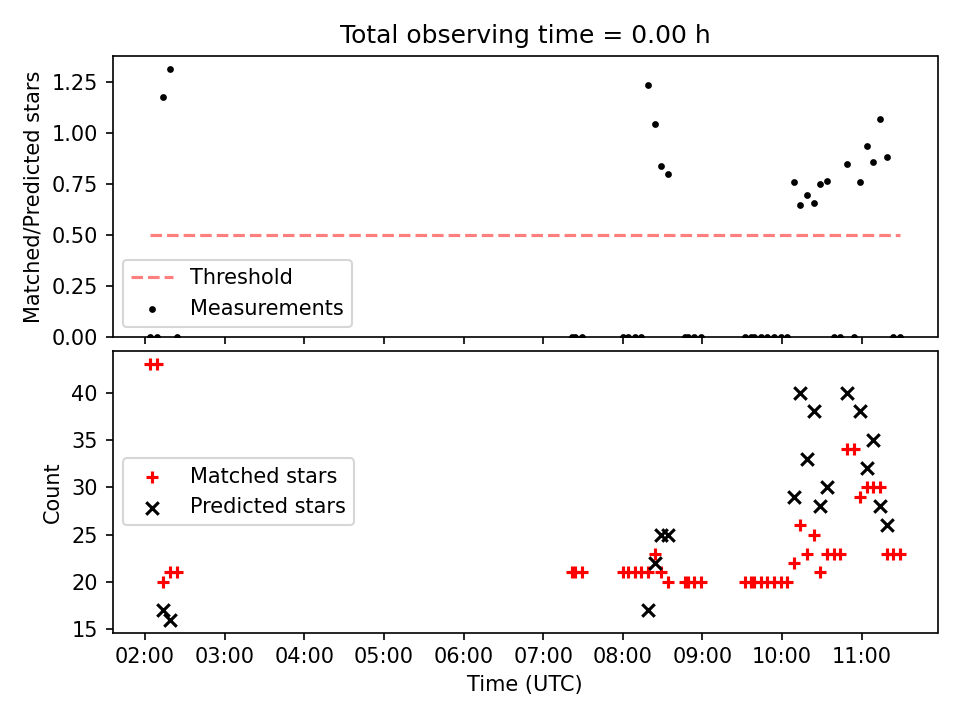 Total observing time = 0.00 h

Matched/Predicted stars

1.25
1.00
0.75
0.50
0.25
0.00

Threshold
Measurements

Count

40
35
30
25
20
15

Matched stars
Predicted stars

02:00 03:00 04:00 05:00 06:00 07:00 08:00 09:00 10:00 11:00

Time (UTC)